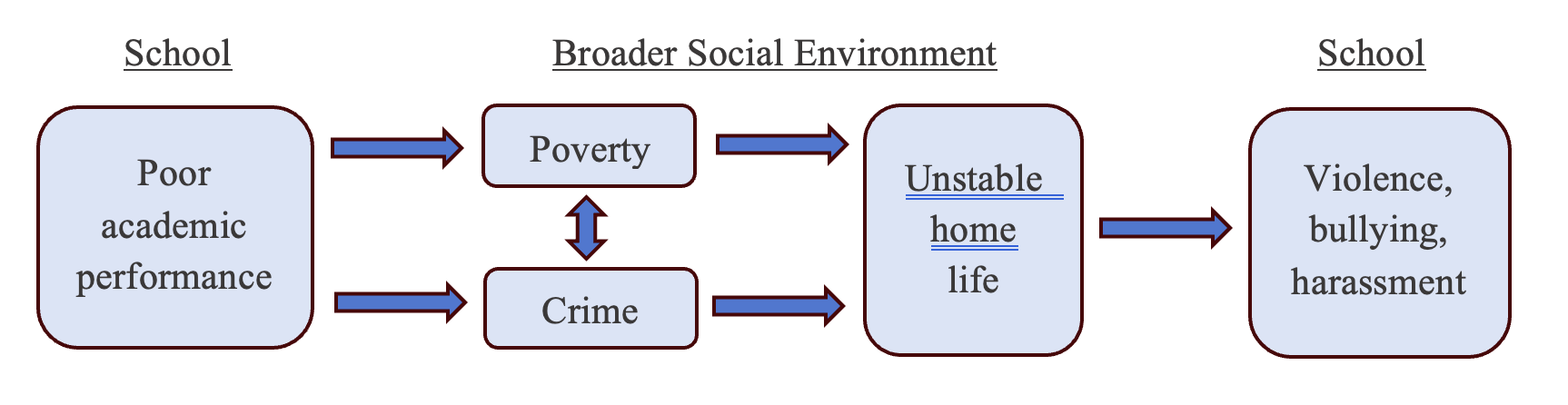 School

Broader Social Environment

School

Poor academic performance

Poverty

Crime

Unstable home life

Violence, bullying, harassment